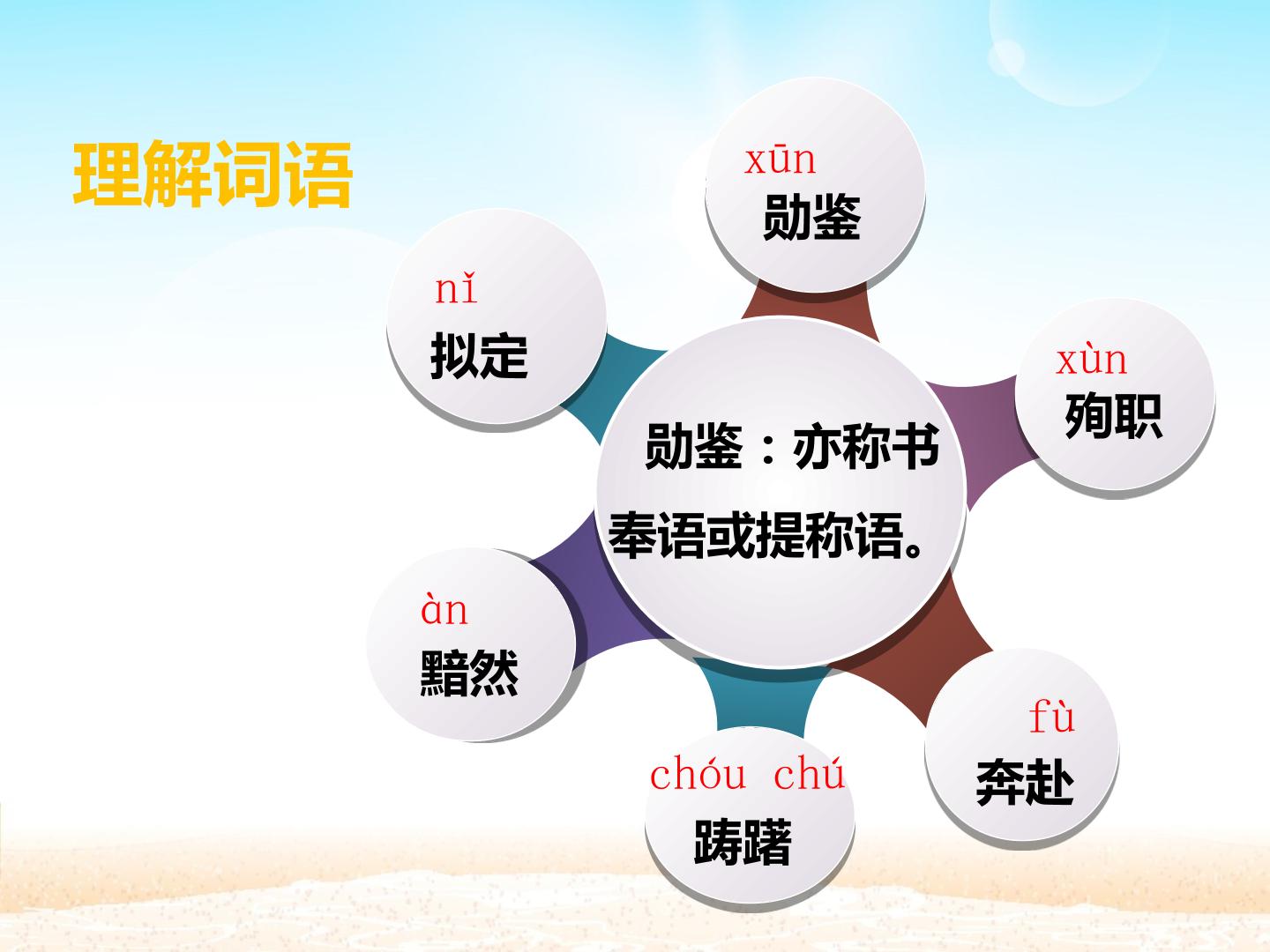 理解词语

xūn
勋鉴

nǐ
拟定

xùn
殉职

勋鉴：亦称书奉语或提称语。

àn
黯然

fù
奔赴

chóu chú
踌躇